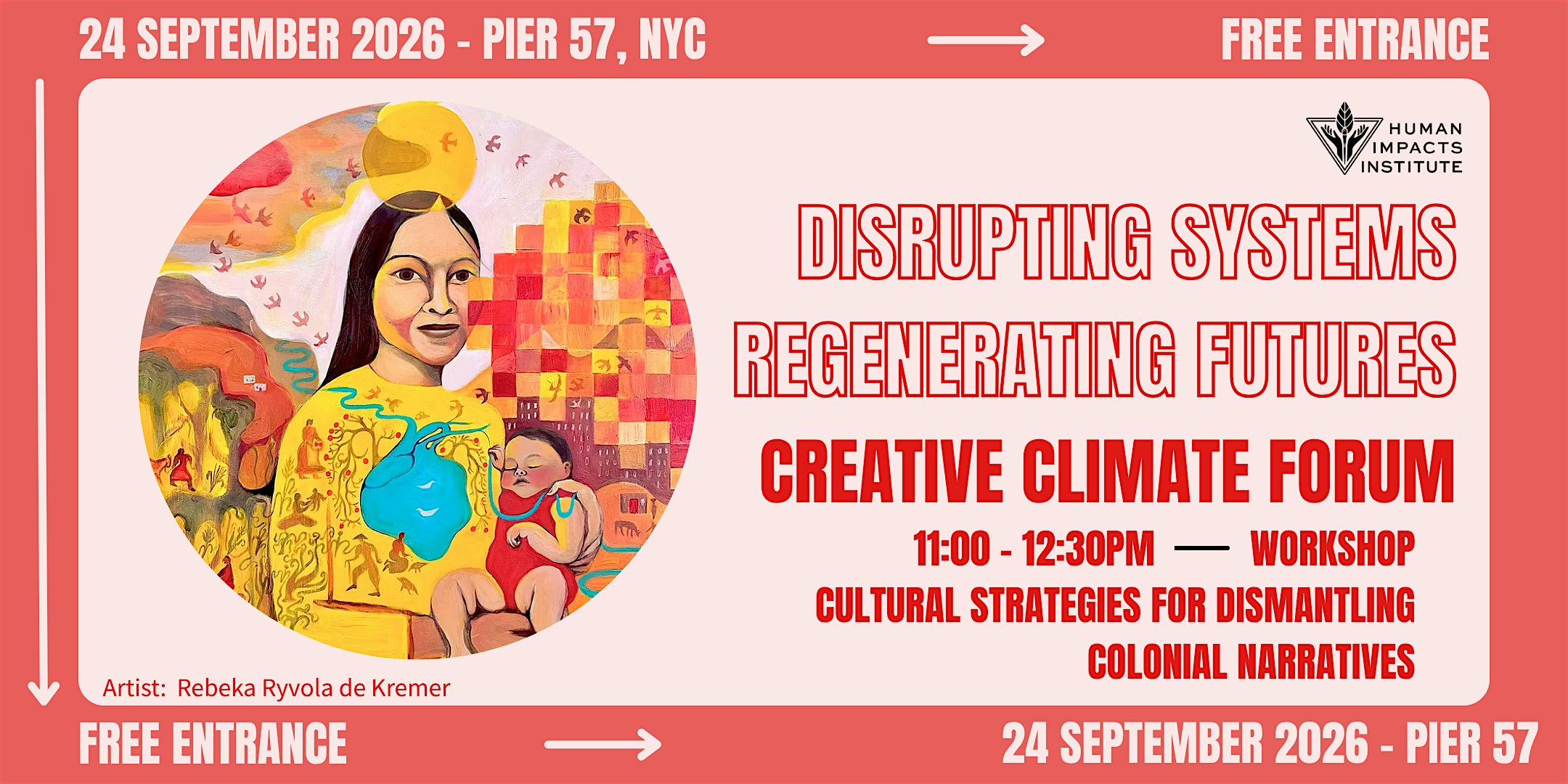 24 SEPTEMBER 2026 - PIER 57, NYC

FREE ENTRANCE

HUMAN IMPACTS INSTITUTE

DISRUPTING SYSTEMS REGENERATING FUTURES

CREATIVE CLIMATE FORUM

11:00 - 12:30PM — WORKSHOP

CULTURAL STRATEGIES FOR DISMANTLING COLONIAL NARRATIVES

Artist: Rebeka Ryvola de Kremer

FREE ENTRANCE

24 SEPTEMBER 2026 - PIER 57